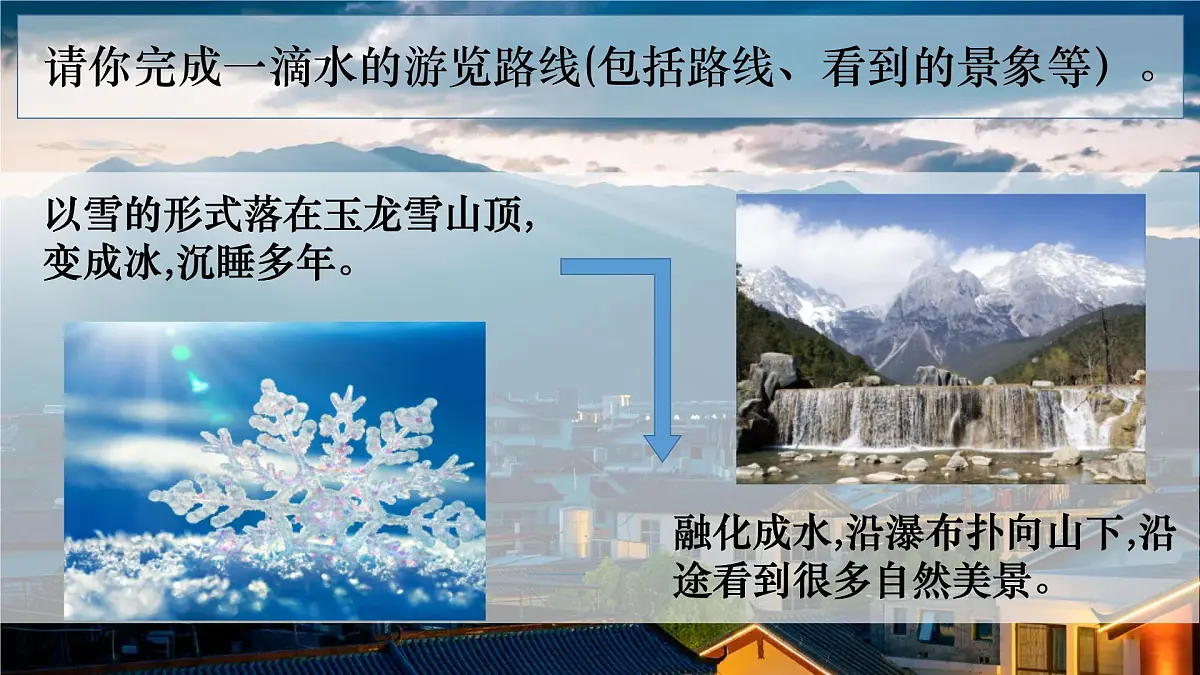 请你完成一滴水的游览路线(包括路线、看到的景象等）。

以雪的形式落在玉龙雪山顶,变成冰,沉睡多年。

融化成水,沿瀑布扑向山下,沿途看到很多自然美景。